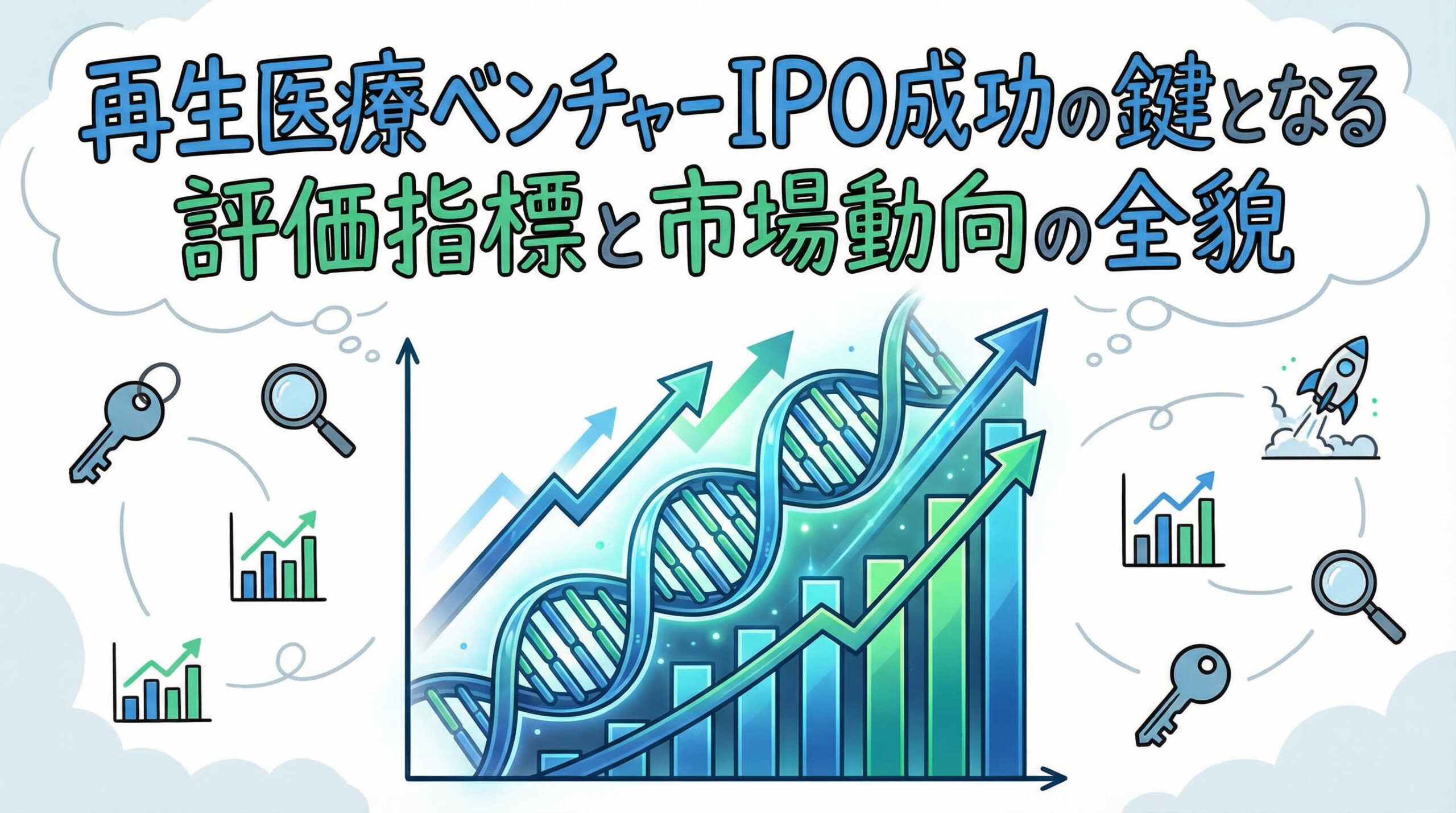 再生医療ベンチャーIPO成功の鍵となる
評価指標と市場動向の全貌